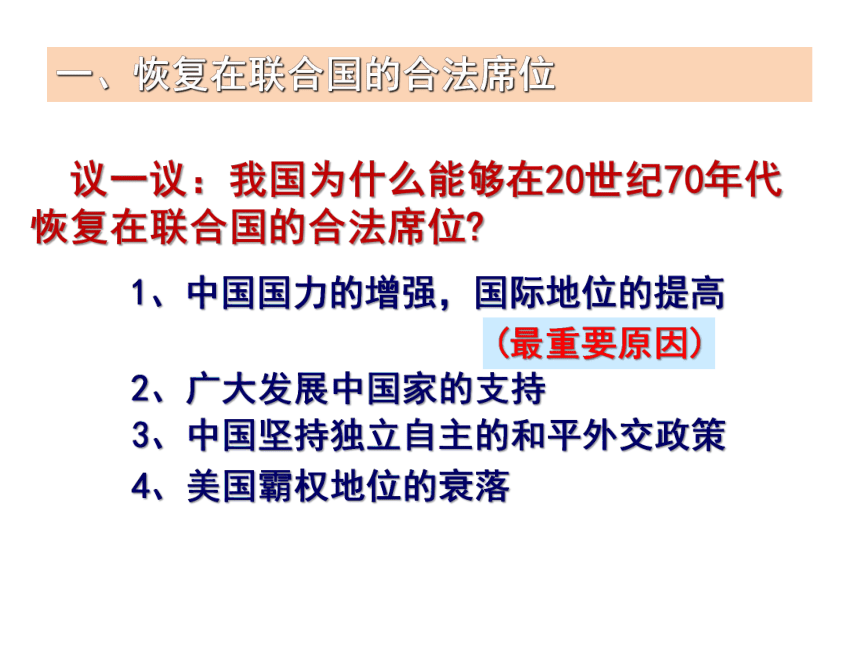 一、恢复在联合国的合法席位

议一议：我国为什么能够在20世纪70年代恢复在联合国的合法席位?

1、中国国力的增强，国际地位的提高

(最重要原因)

2、广大发展中国家的支持

3、中国坚持独立自主的和平外交政策

4、美国霸权地位的衰落